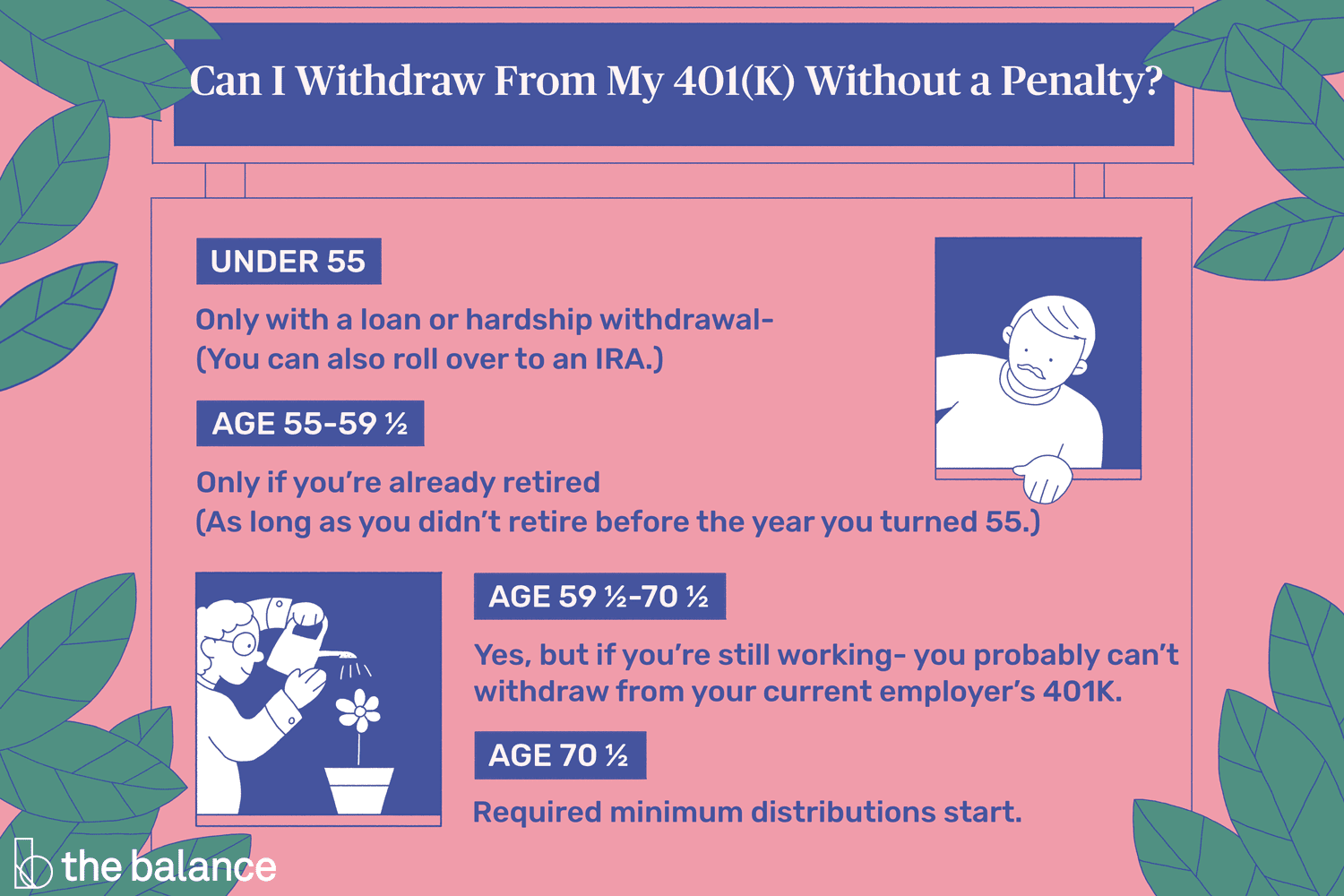 Can I Withdraw From My 401(K) Without a Penalty?

UNDER 55

Only with a loan or hardship withdrawal- (You can also roll over to an IRA.)

AGE 55-59 ½

Only if you're already retired (As long as you didn't retire before the year you turned 55.)

AGE 59 ½-70 ½

Yes, but if you're still working- you probably can't withdraw from your current employer's 401K.

AGE 70 ½

Required minimum distributions start.

the balance